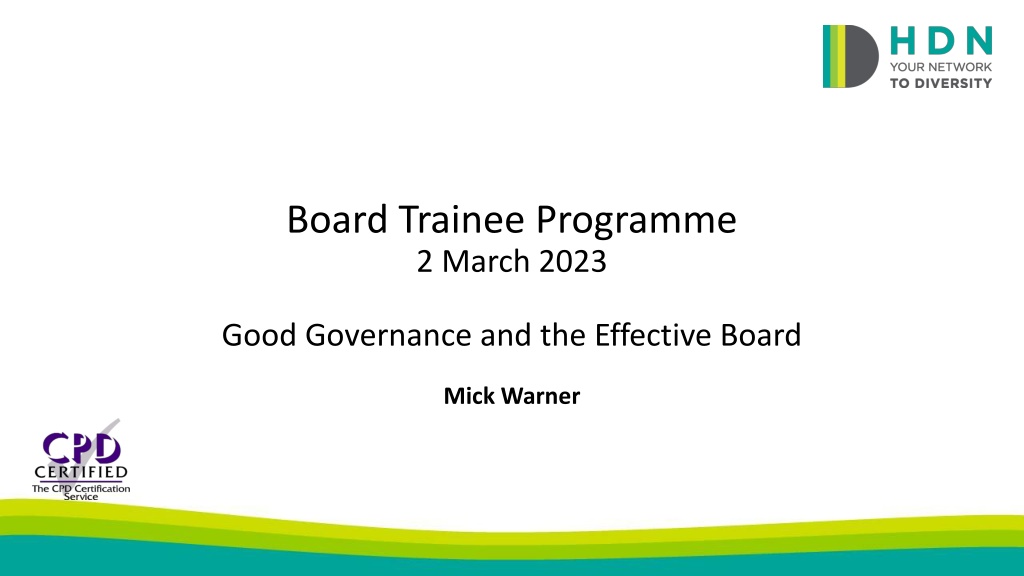 HDN
YOUR NETWORK
TO DIVERSITY

Board Trainee Programme
2 March 2023

Good Governance and the Effective Board

Mick Warner

CPD
CERTIFIED
The CPD Certification Service